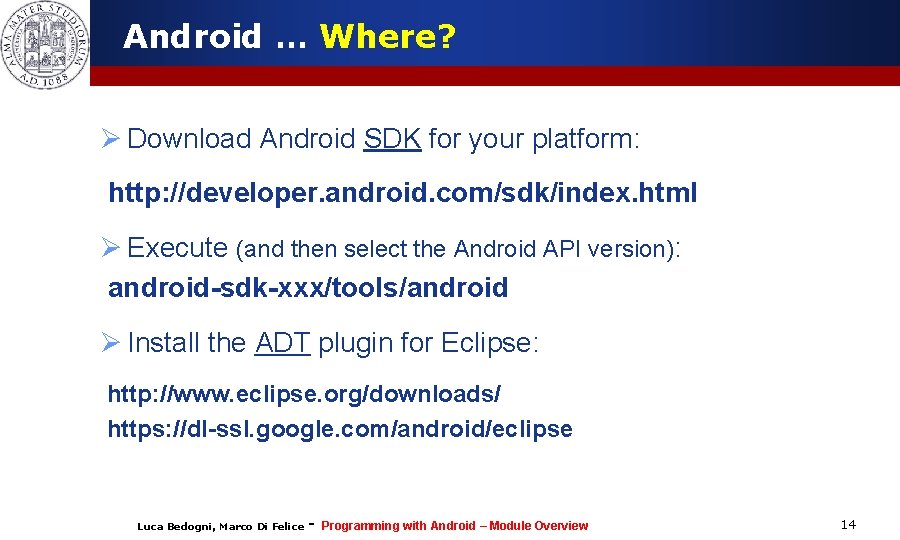 ALMA MATER STUDIORUM A.D. 1088

Android … Where?

➢ Download Android SDK for your platform:

http://developer.android.com/sdk/index.html

➢ Execute (and then select the Android API version):

android-sdk-xxx/tools/android

➢ Install the ADT plugin for Eclipse:

http://www.eclipse.org/downloads/

https://dl-ssl.google.com/android/eclipse

Luca Bedogni, Marco Di Felice - Programming with Android – Module Overview

14